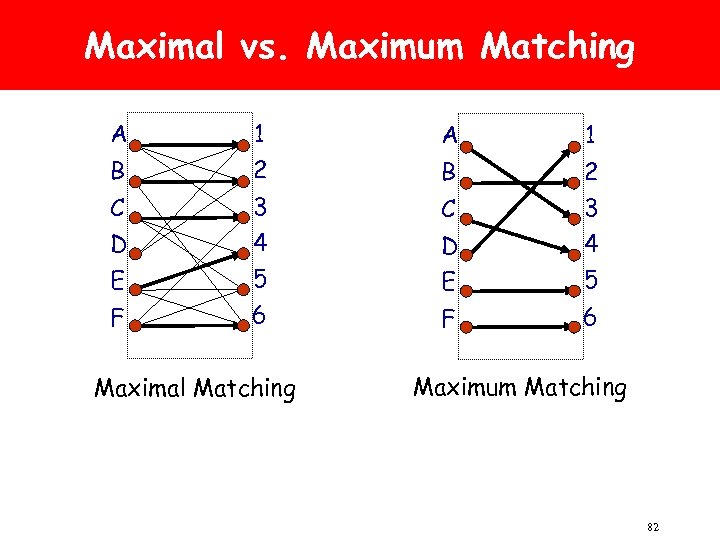 Maximal vs. Maximum Matching

A
B
C
D
E
F

1
2
3
4
5
6

Maximal Matching

A
B
C
D
E
F

1
2
3
4
5
6

Maximum Matching

82